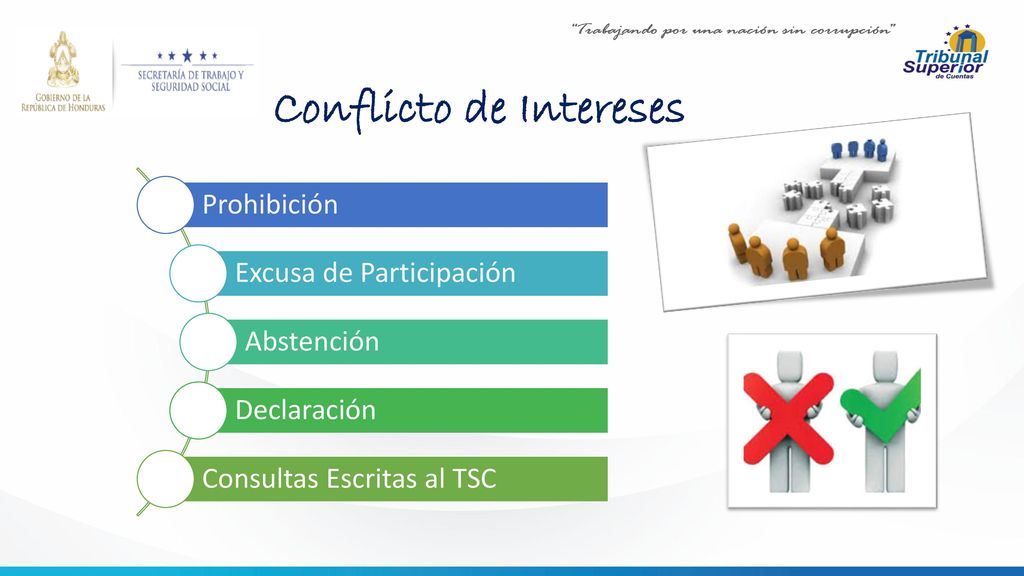 GOBIERNO DE LA REPÚBLICA DE HONDURAS

SECRETARÍA DE TRABAJO Y SEGURIDAD SOCIAL

"Trabajando por una nación sin corrupción"

Tribunal Superior de Cuentas

Conflicto de Intereses

Prohibición

Excusa de Participación

Abstención

Declaración

Consultas Escritas al TSC